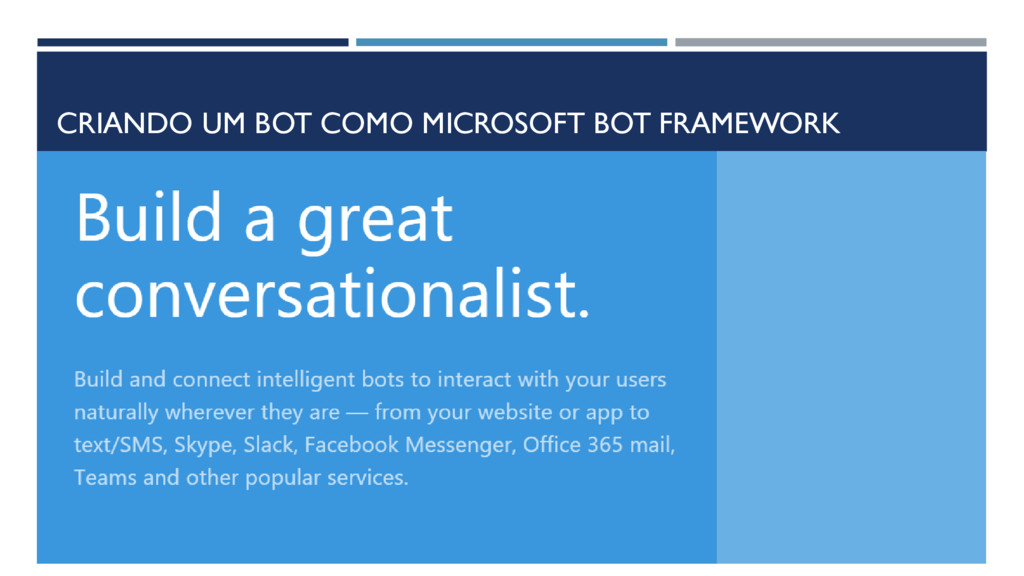 CRIANDO UM BOT COMO MICROSOFT BOT FRAMEWORK

Build a great conversationalist.

Build and connect intelligent bots to interact with your users naturally wherever they are — from your website or app to text/SMS, Skype, Slack, Facebook Messenger, Office 365 mail, Teams and other popular services.